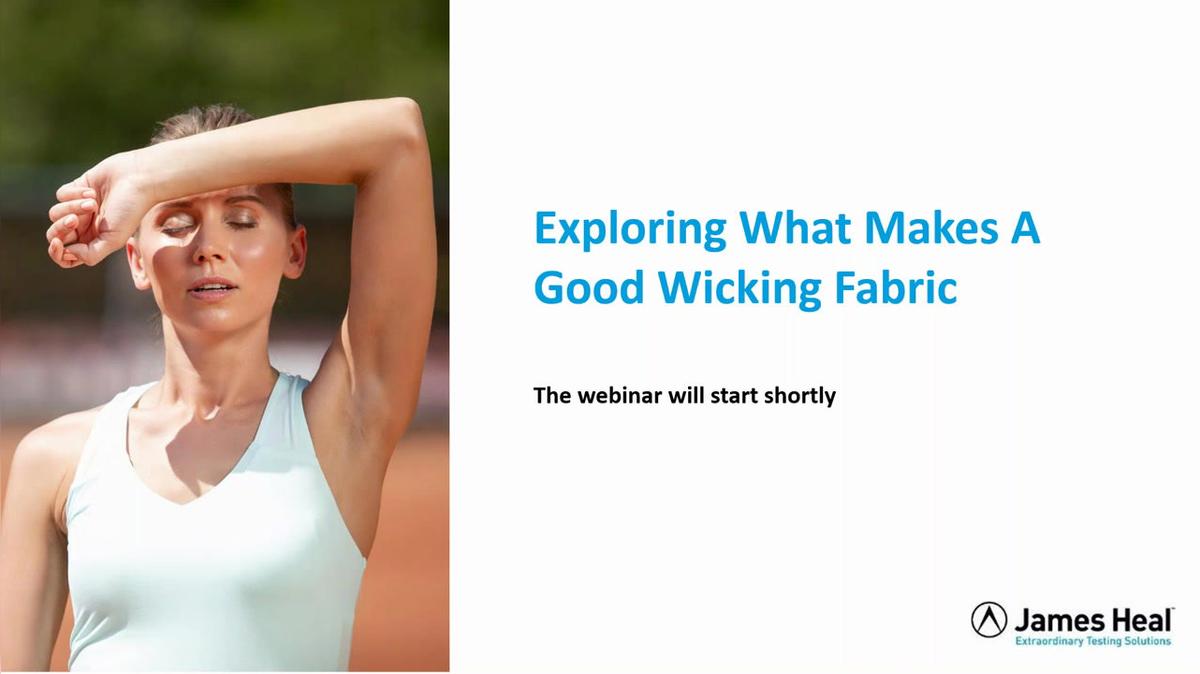 Exploring What Makes A Good Wicking Fabric

The webinar will start shortly

James Heal
Extraordinary Testing Solutions